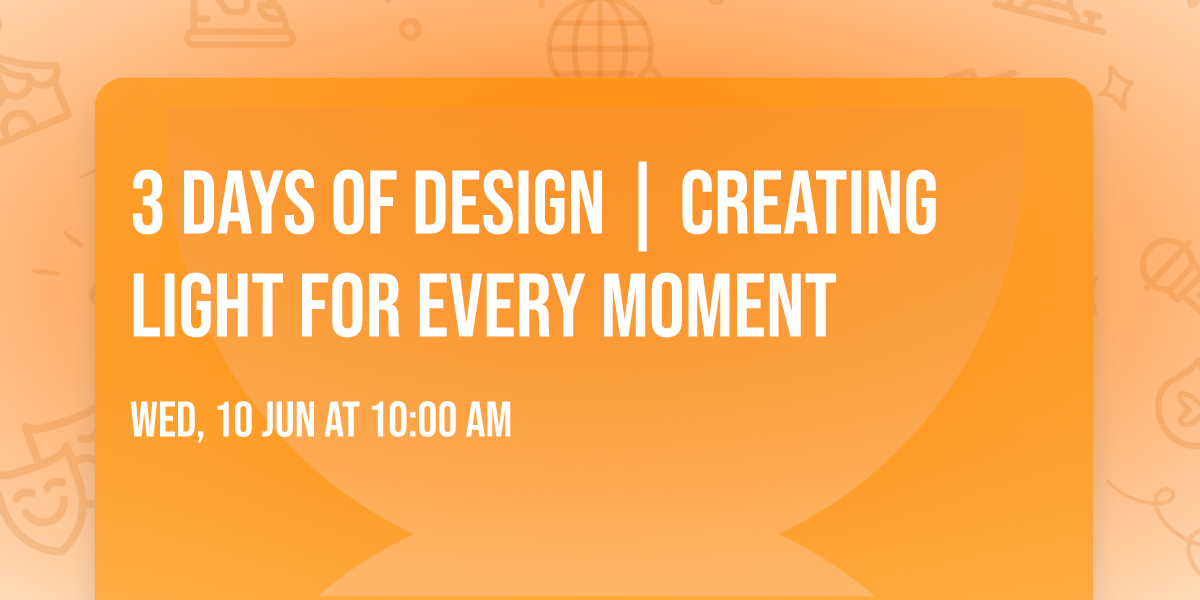 3 DAYS OF DESIGN | CREATING LIGHT FOR EVERY MOMENT

WED, 10 JUN AT 10:00 AM